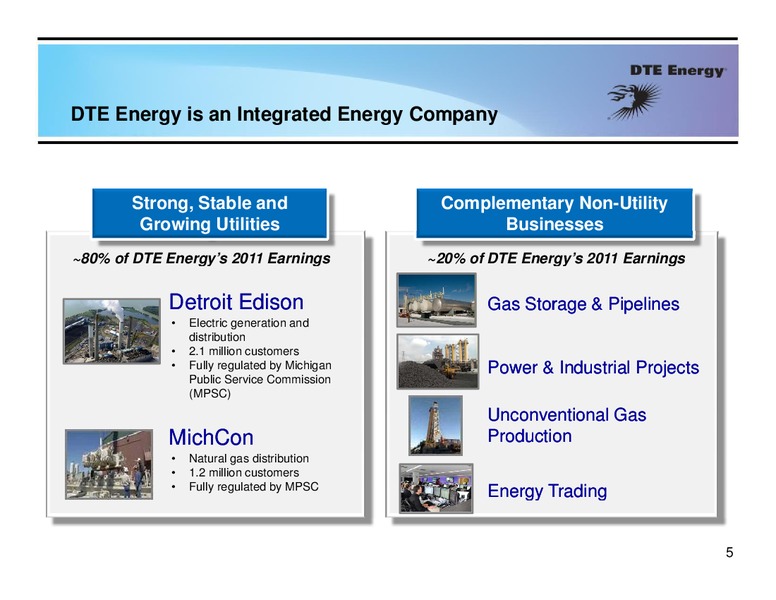 DTE Energy

DTE Energy is an Integrated Energy Company

Strong, Stable and Growing Utilities

~80% of DTE Energy's 2011 Earnings

Detroit Edison
• Electric generation and distribution
• 2.1 million customers
• Fully regulated by Michigan Public Service Commission (MPSC)

MichCon
• Natural gas distribution
• 1.2 million customers
• Fully regulated by MPSC

Complementary Non-Utility Businesses

~20% of DTE Energy's 2011 Earnings

Gas Storage & Pipelines

Power & Industrial Projects

Unconventional Gas Production

Energy Trading

5